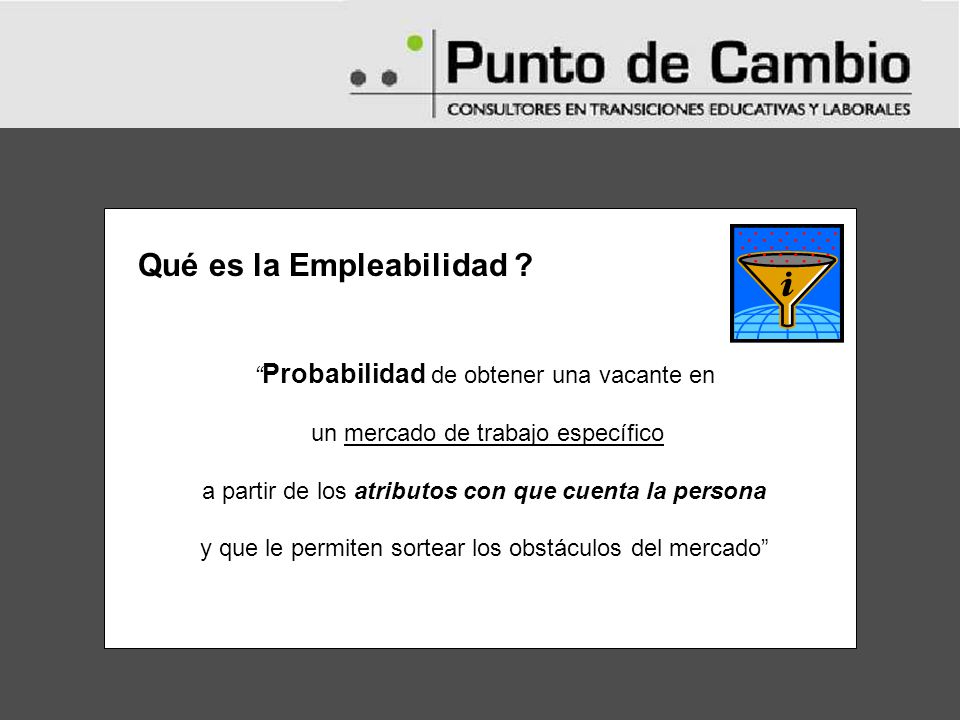 Punto de Cambio
CONSULTORES EN TRANSICIONES EDUCATIVAS Y LABORALES

Qué es la Empleabilidad ?

i

“Probabilidad de obtener una vacante en

un mercado de trabajo específico

a partir de los atributos con que cuenta la persona

y que le permiten sortear los obstáculos del mercado”